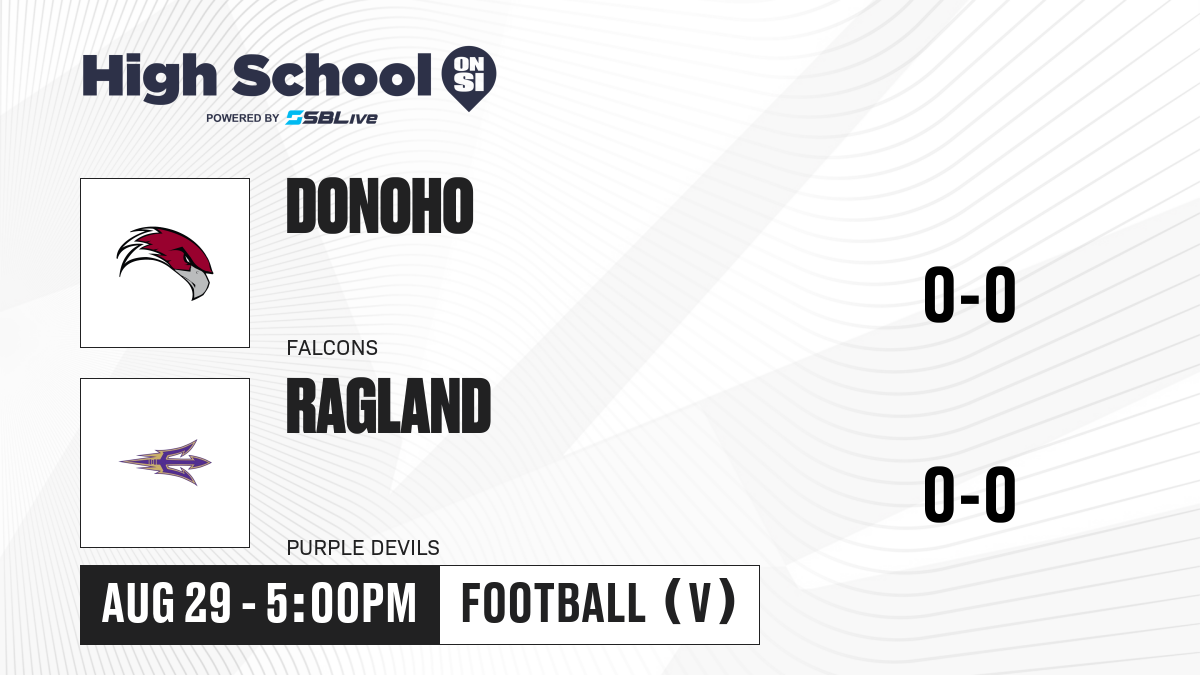 High School ON SI
POWERED BY SBLive

DONOHO
FALCONS
0-0

RAGLAND
PURPLE DEVILS
0-0

AUG 29 - 5:00PM
FOOTBALL (V)